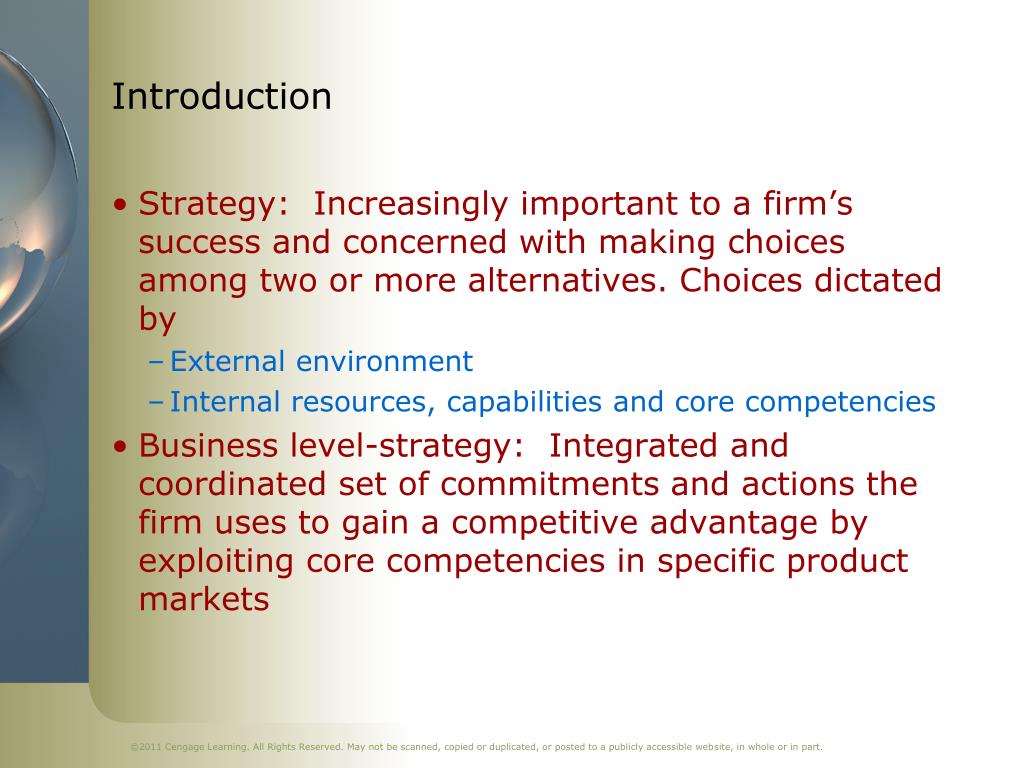 Introduction

• Strategy: Increasingly important to a firm's success and concerned with making choices among two or more alternatives. Choices dictated by

– External environment

– Internal resources, capabilities and core competencies

• Business level-strategy: Integrated and coordinated set of commitments and actions the firm uses to gain a competitive advantage by exploiting core competencies in specific product markets

©2011 Cengage Learning. All Rights Reserved. May not be scanned, copied or duplicated, or posted to a publicly accessible website, in whole or in part.